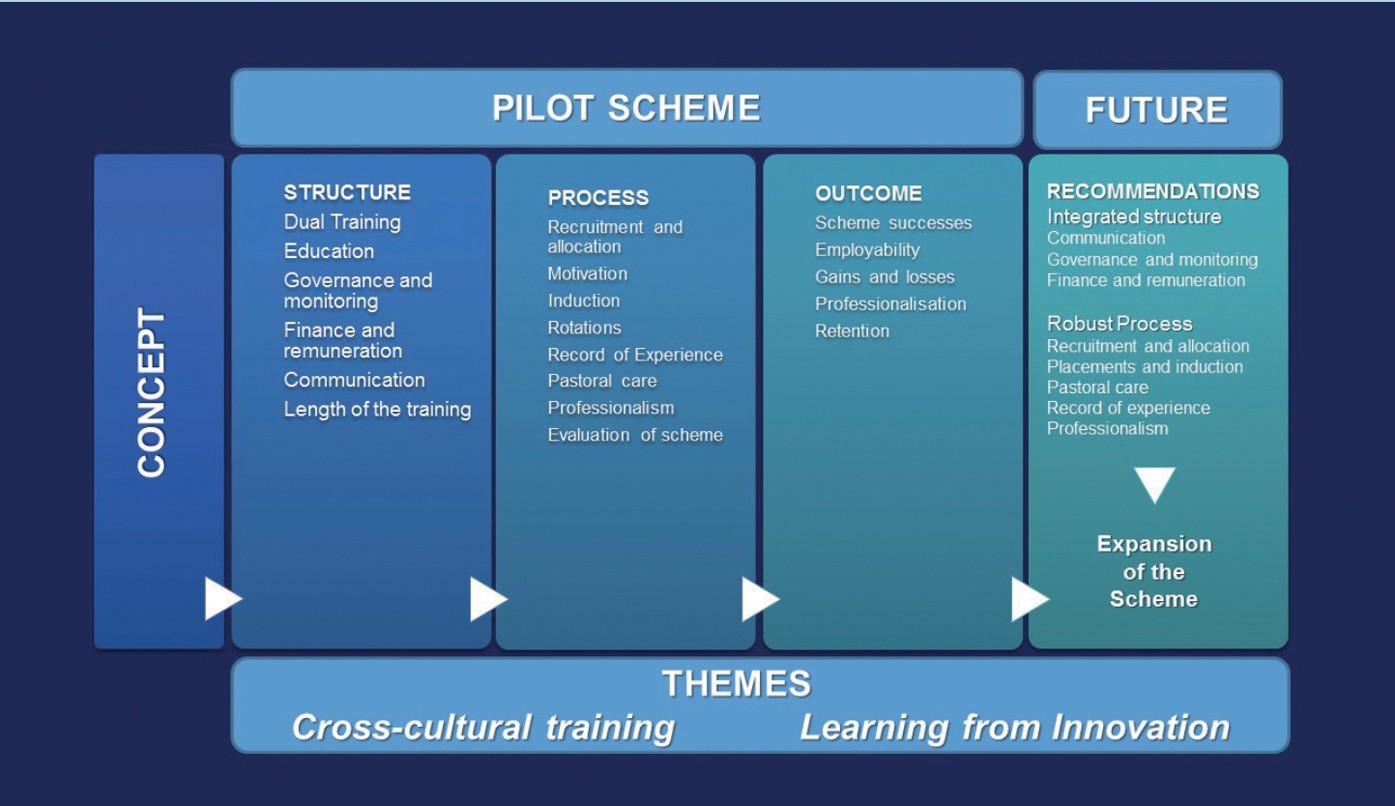 PILOT SCHEME

FUTURE

CONCEPT

STRUCTURE
Dual Training
Education
Governance and monitoring
Finance and remuneration
Communication
Length of the training

PROCESS
Recruitment and allocation
Motivation
Induction
Rotations
Record of Experience
Pastoral care
Professionalism
Evaluation of scheme

OUTCOME
Scheme successes
Employability
Gains and losses
Professionalisation
Retention

RECOMMENDATIONS
Integrated structure
Communication
Governance and monitoring
Finance and remuneration

Robust Process
Recruitment and allocation
Placements and induction
Pastoral care
Record of experience
Professionalism

Expansion of the Scheme

THEMES
Cross-cultural training
Learning from Innovation